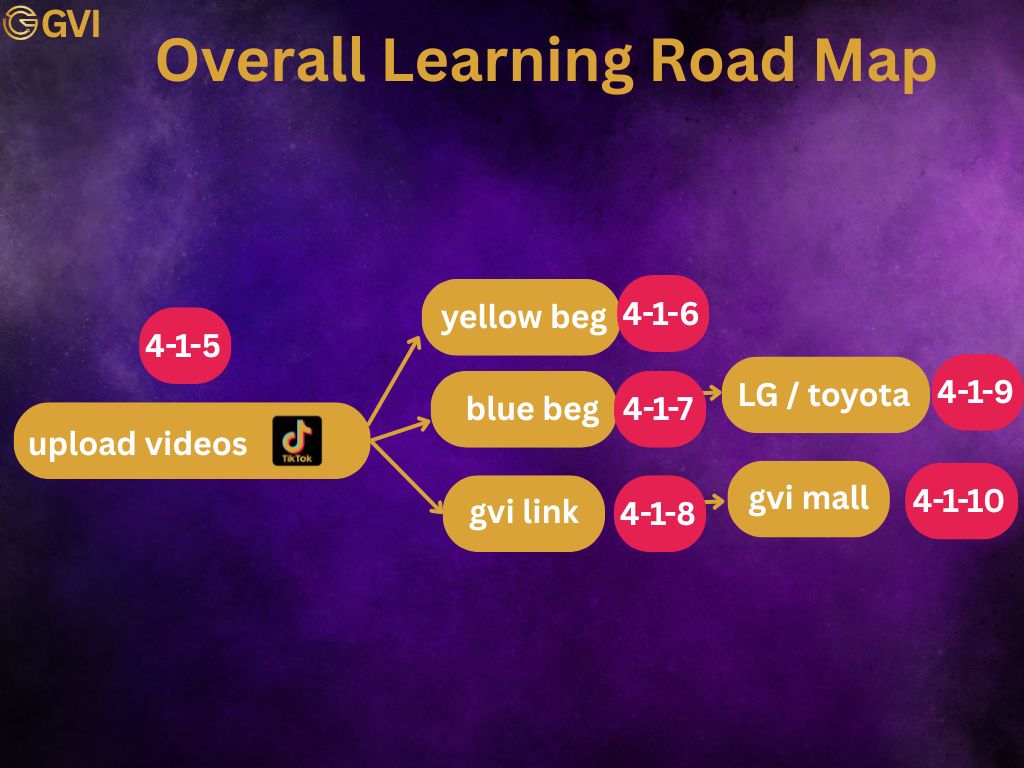 GVI

Overall Learning Road Map

4-1-5

upload videos TikTok

yellow beg 4-1-6

blue beg 4-1-7

LG / toyota 4-1-9

gvi link 4-1-8

gvi mall 4-1-10